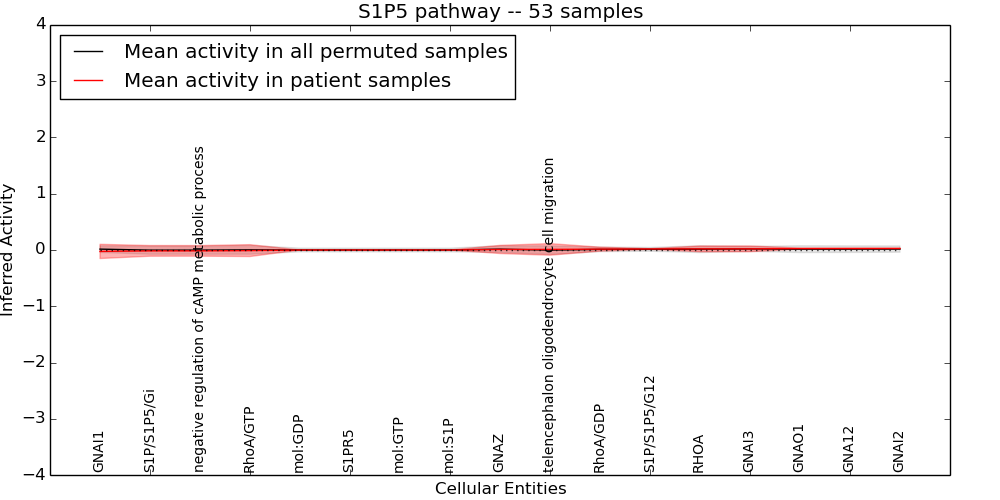 S1P5 pathway -- 53 samples

Mean activity in all permuted samples
Mean activity in patient samples

Inferred Activity

4
3
2
1
0
−1
−2
−3
−4

GNAI1
S1P/S1P5/Gi
negative regulation of cAMP metabolic process
RhoA/GTP
mol:GDP
S1PR5
mol:GTP
mol:S1P
GNAZ
telencephalon oligodendrocyte cell migration
RhoA/GDP
S1P/S1P5/G12
RHOA
GNAI3
GNAO1
GNA12
GNAI2

Cellular Entities